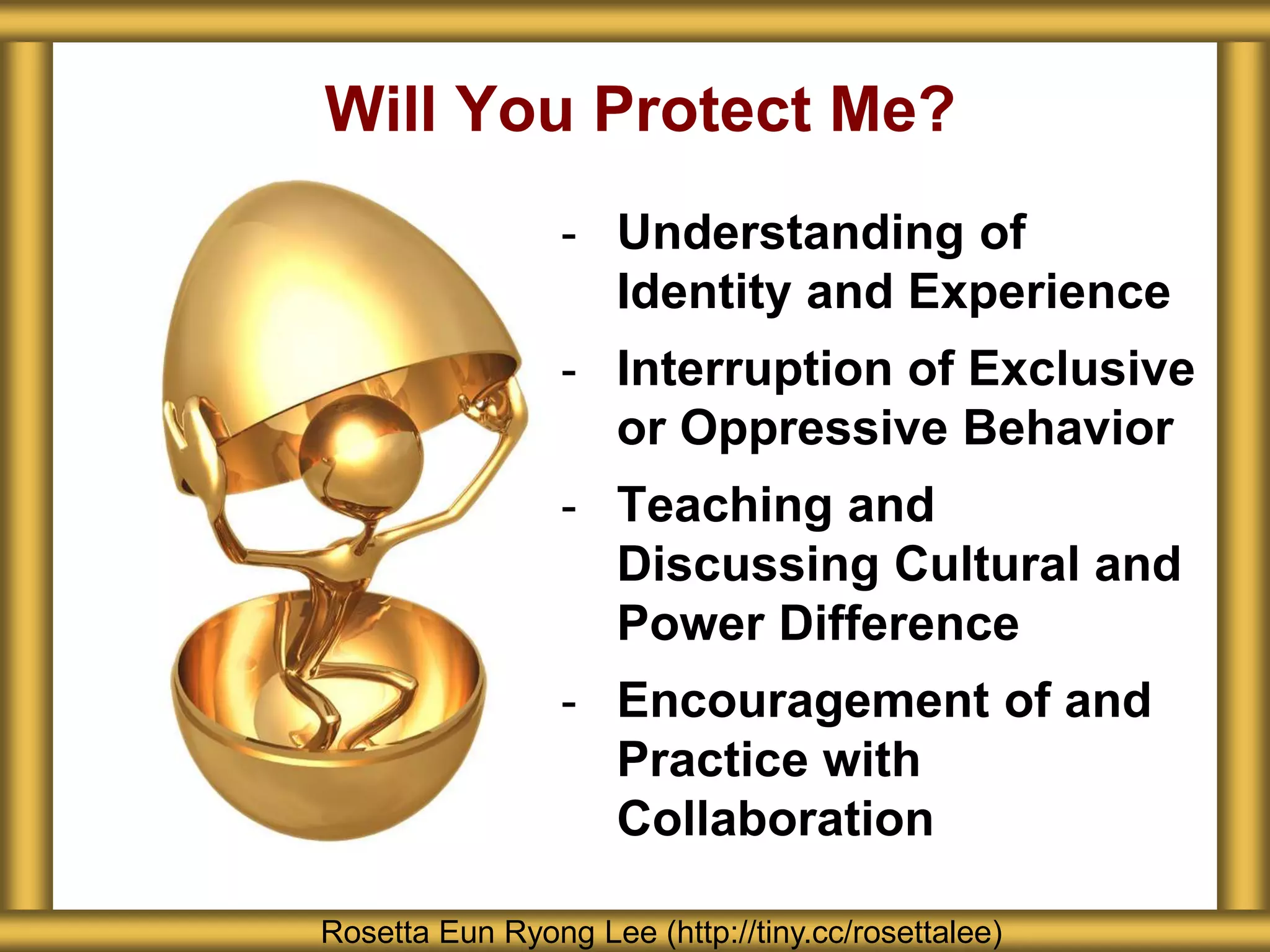 Will You Protect Me?

- Understanding of Identity and Experience
- Interruption of Exclusive or Oppressive Behavior
- Teaching and Discussing Cultural and Power Difference
- Encouragement of and Practice with Collaboration

Rosetta Eun Ryong Lee (http://tiny.cc/rosettalee)